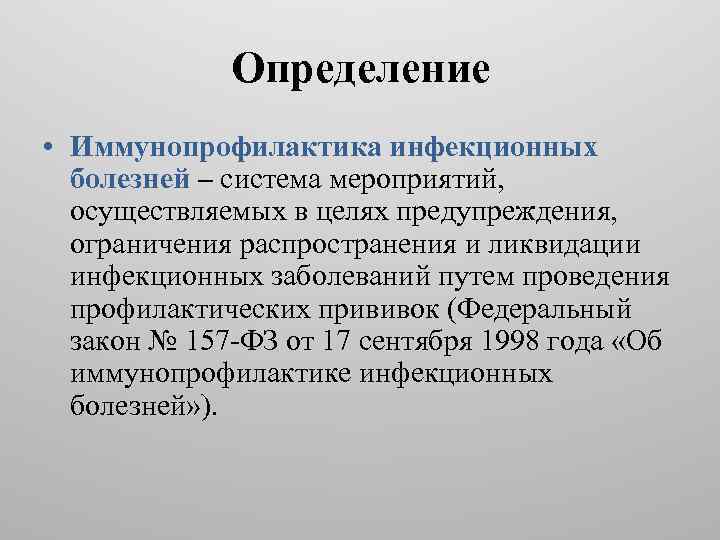 Определение

• Иммунопрофилактика инфекционных болезней – система мероприятий, осуществляемых в целях предупреждения, ограничения распространения и ликвидации инфекционных заболеваний путем проведения профилактических прививок (Федеральный закон № 157-ФЗ от 17 сентября 1998 года «Об иммунопрофилактике инфекционных болезней»).